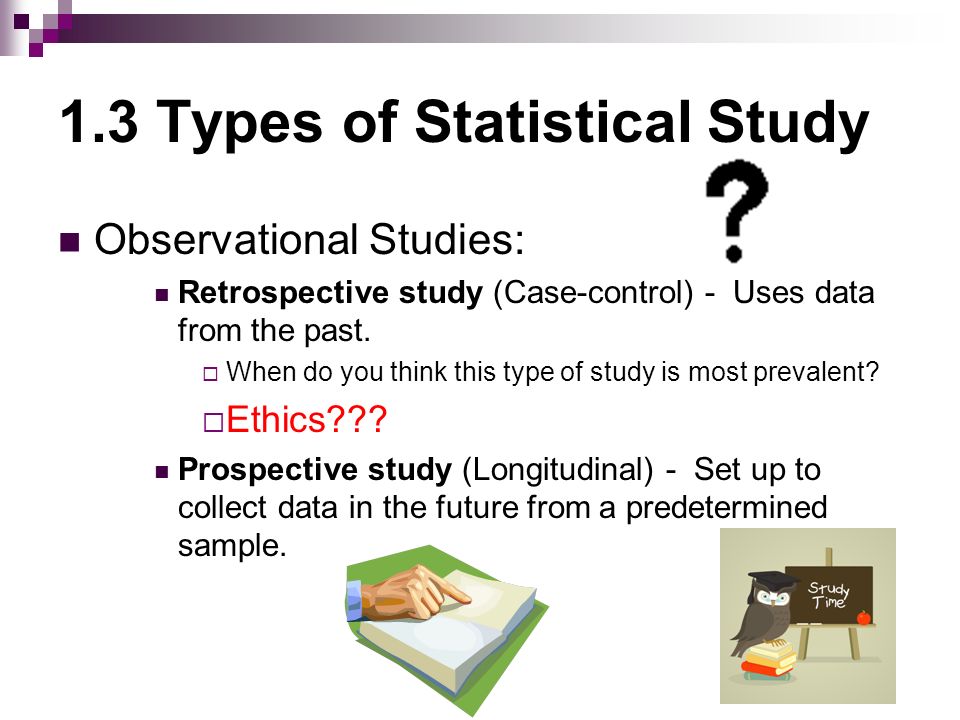 1.3 Types of Statistical Study

?

Observational Studies:

Retrospective study (Case-control) - Uses data from the past.

When do you think this type of study is most prevalent?

Ethics???

Prospective study (Longitudinal) - Set up to collect data in the future from a predetermined sample.

Study Time